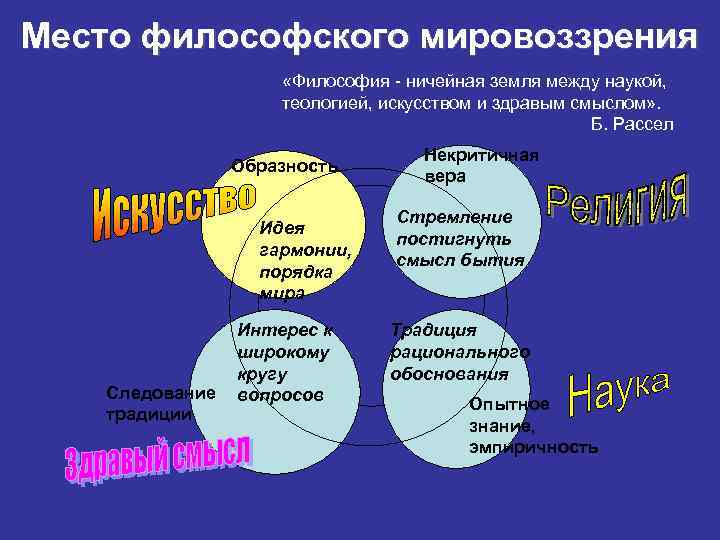 Место философского мировоззрения

«Философия - ничейная земля между наукой, теологией, искусством и здравым смыслом».
Б. Рассел

Образность

Некритичная вера

Искусство

Религия

Идея гармонии, порядка мира

Стремление постигнуть смысл бытия

Интерес к широкому кругу вопросов

Традиция рационального обоснования

Следование традиции

Наука

Опытное знание, эмпиричность

Здравый смысл